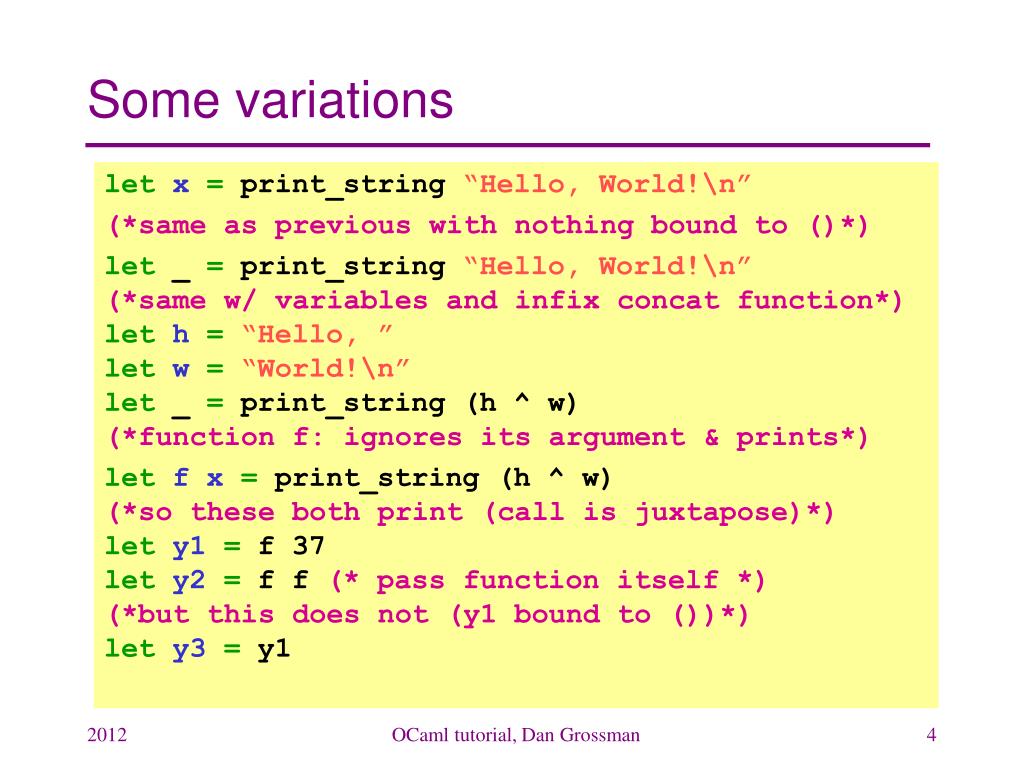 Some variations

let x = print_string “Hello, World!\n”
(*same as previous with nothing bound to ()*)
let _ = print_string “Hello, World!\n”
(*same w/ variables and infix concat function*)
let h = “Hello, ”
let w = “World!\n”
let _ = print_string (h ^ w)
(*function f: ignores its argument & prints*)
let f x = print_string (h ^ w)
(*so these both print (call is juxtapose)*)
let y1 = f 37
let y2 = f f (* pass function itself *)
(*but this does not (y1 bound to ())*)
let y3 = y1

2012

OCaml tutorial, Dan Grossman

4